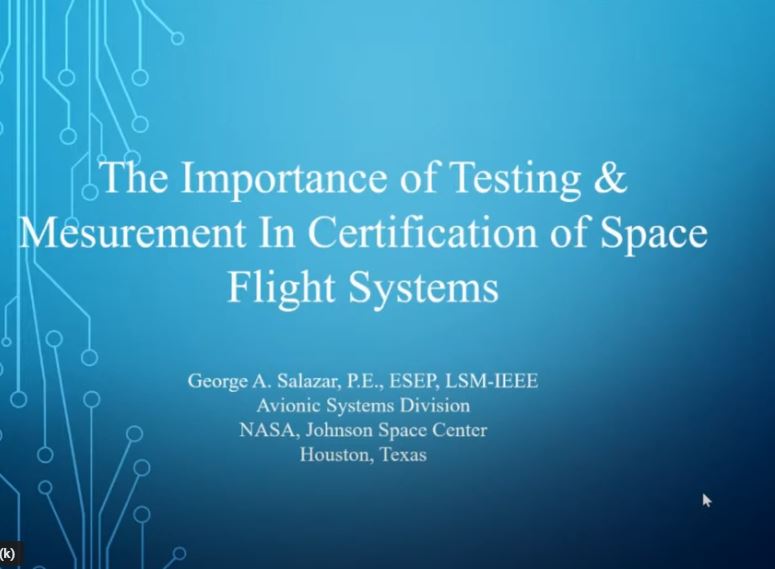 The Importance of Testing & Mesurement In Certification of Space Flight Systems

George A. Salazar, P.E., ESEP, LSM-IEEE
Avionic Systems Division
NASA, Johnson Space Center
Houston, Texas

(k)